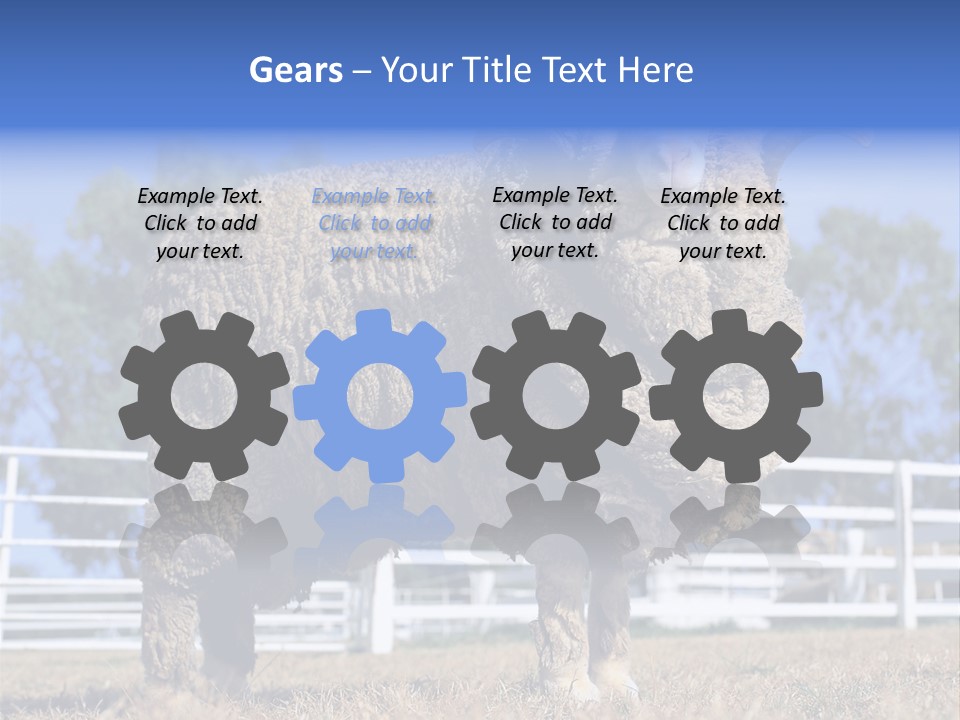 Gears – Your Title Text Here

Example Text. Click to add your text.

Example Text. Click to add your text.

Example Text. Click to add your text.

Example Text. Click to add your text.